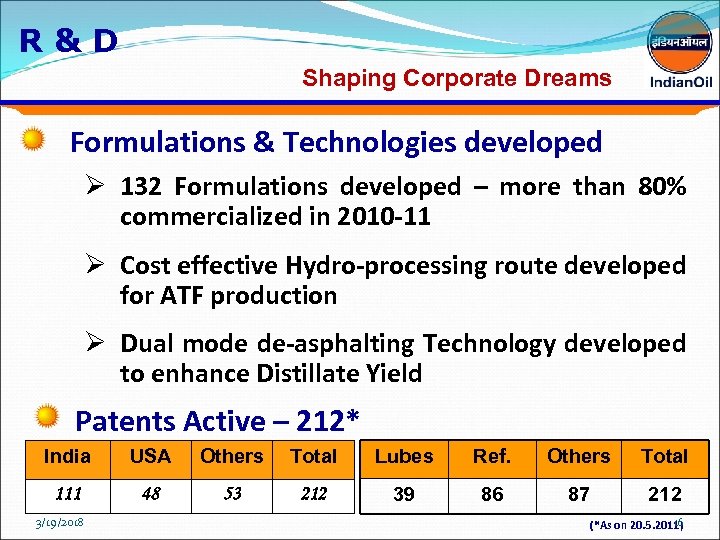 R & D

Shaping Corporate Dreams

इंडियनऑयल
IndianOil

Formulations & Technologies developed

➢ 132 Formulations developed – more than 80% commercialized in 2010-11

➢ Cost effective Hydro-processing route developed for ATF production

➢ Dual mode de-asphalting Technology developed to enhance Distillate Yield

Patents Active – 212*

| India | USA | Others | Total |
|---|---|---|---|
| 111 | 48 | 53 | 212 |

| Lubes | Ref. | Others | Total |
|---|---|---|---|
| 39 | 86 | 87 | 212 |

3/19/2018

(*As on 20.5.2011)